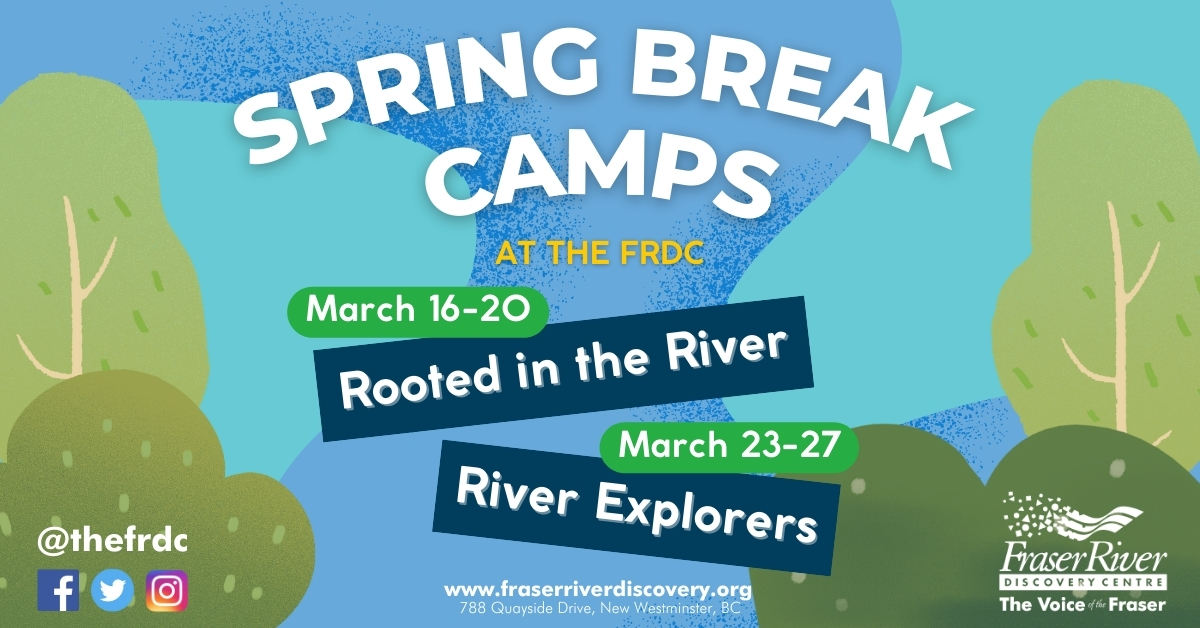 SPRING BREAK CAMPS

AT THE FRDC

March 16-20
Rooted in the River

March 23-27
River Explorers

@thefrdc

www.fraserriverdiscovery.org
788 Quayside Drive, New Westminster, BC

Fraser River
DISCOVERY CENTRE
The Voice of the Fraser